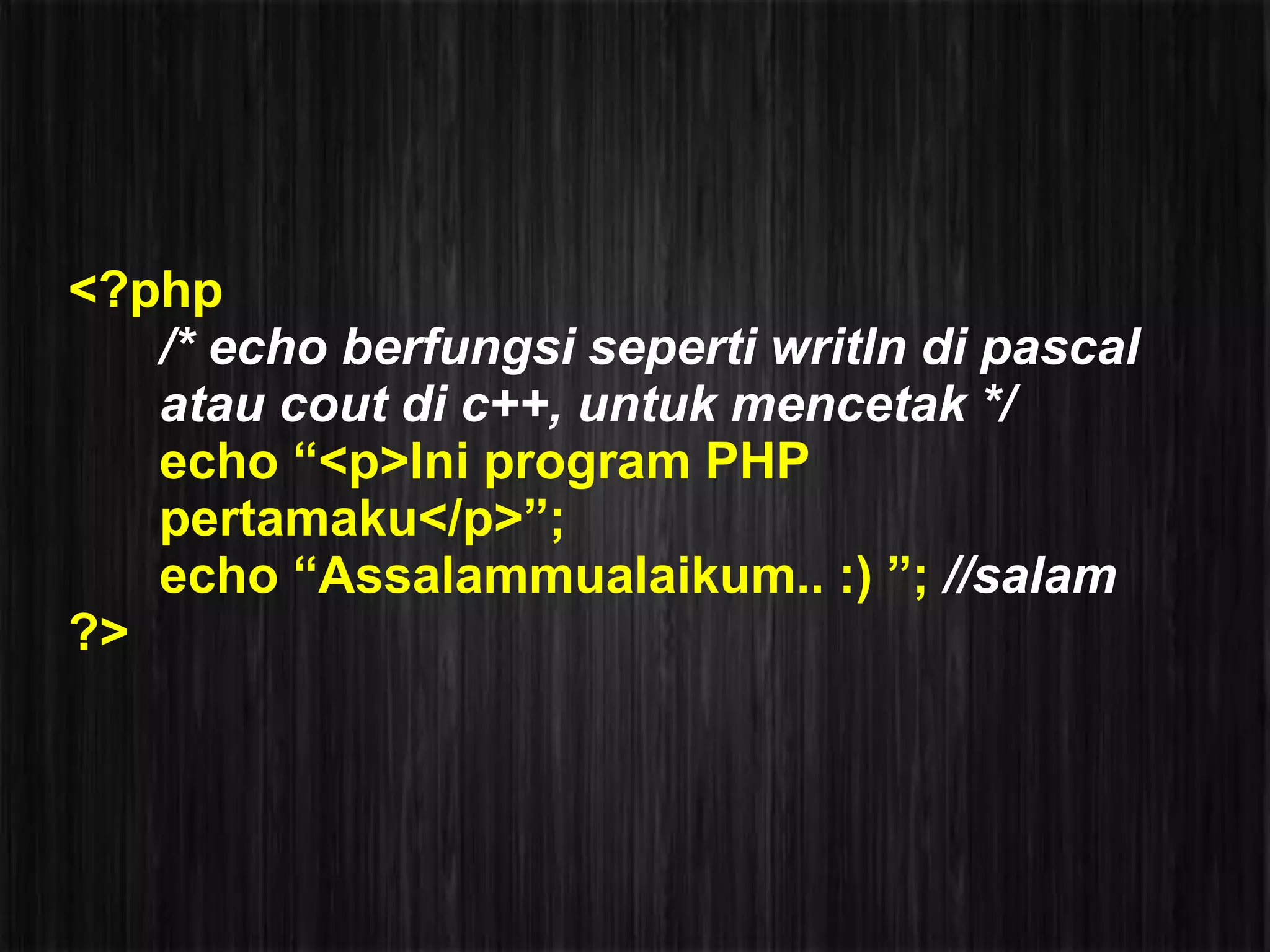 <?php
/* echo berfungsi seperti writln di pascal atau cout di c++, untuk mencetak */
echo “<p>Ini program PHP pertamaku</p>”;
echo “Assalammualaikum.. :) ”; //salam
?>